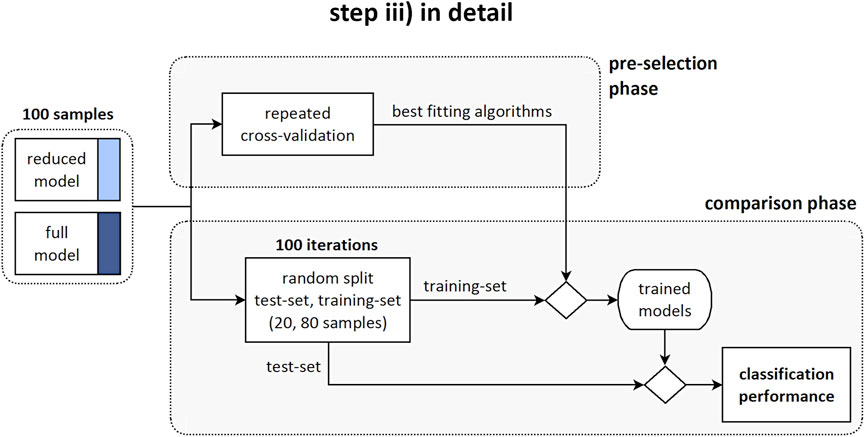 step iii) in detail

pre-selection phase

100 samples

reduced model

full model

repeated cross-validation

best fitting algorithms

comparison phase

100 iterations

random split test-set, training-set (20, 80 samples)

training-set

trained models

test-set

classification performance